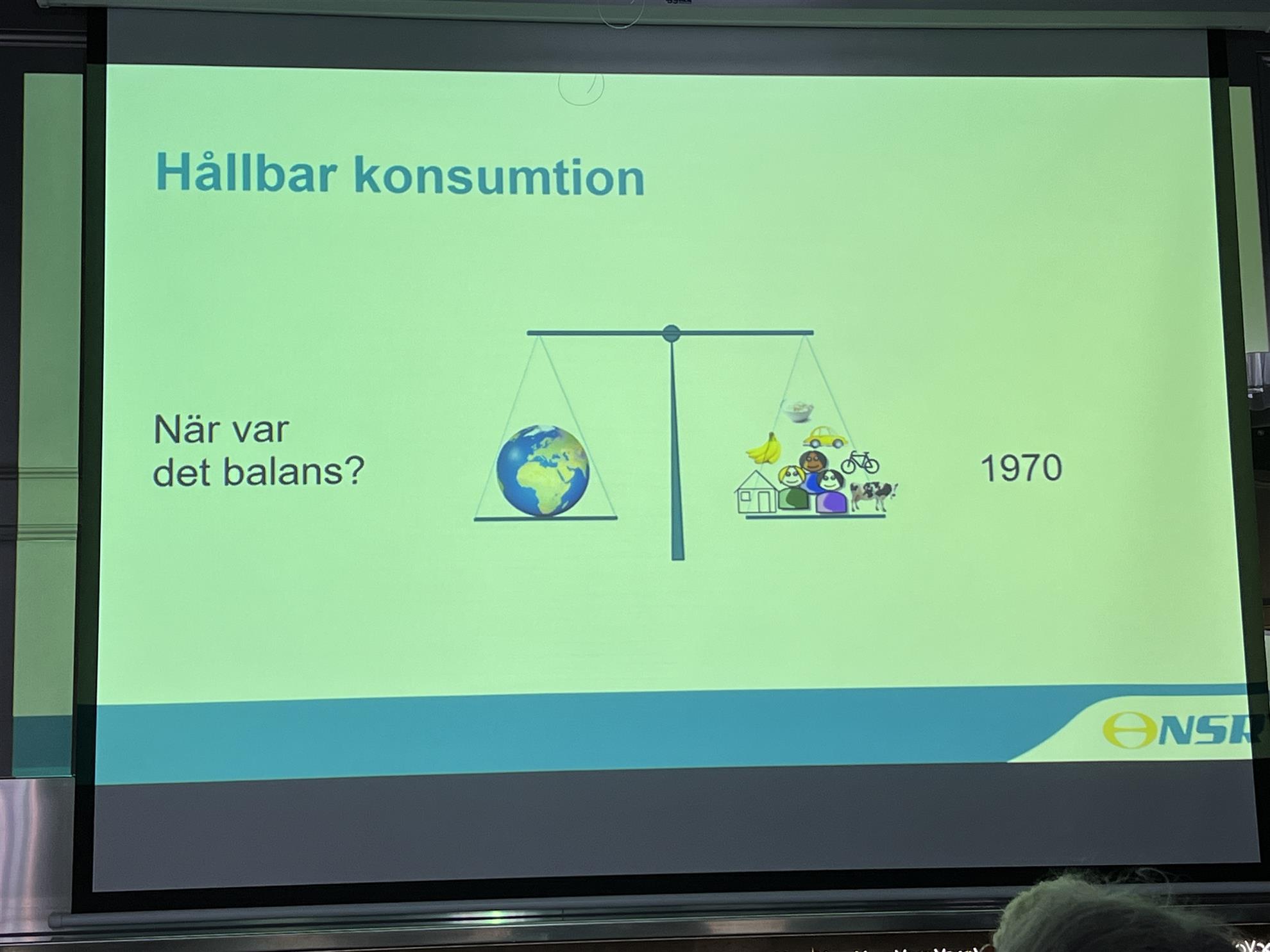 Hållbar konsumtion

När var det balans?

1970

NSR